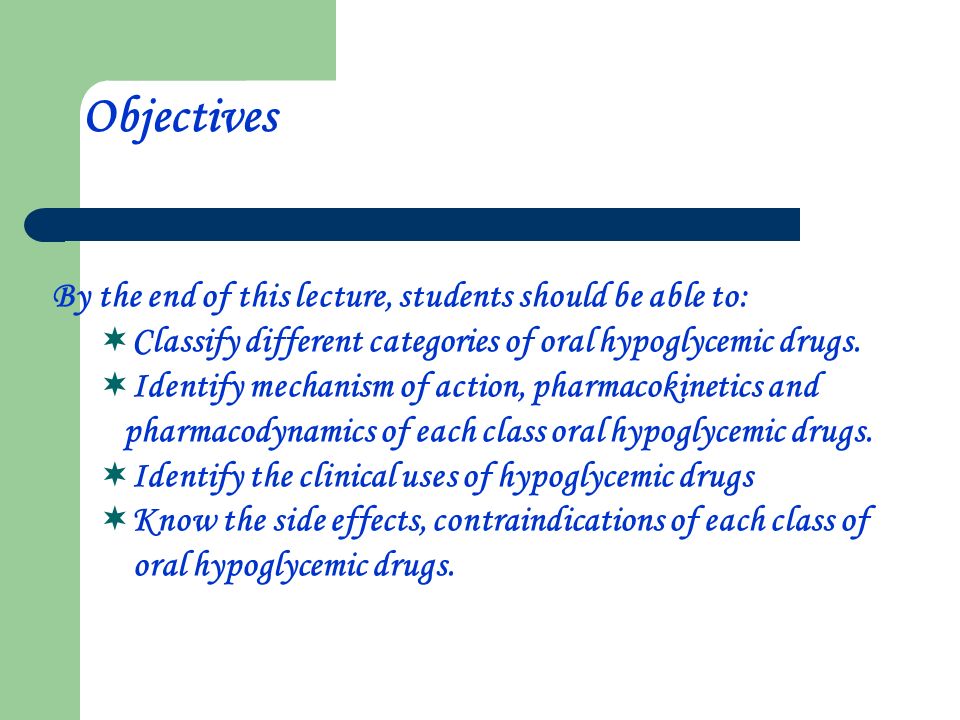 Objectives

By the end of this lecture, students should be able to:
✶ Classify different categories of oral hypoglycemic drugs.
✶ Identify mechanism of action, pharmacokinetics and pharmacodynamics of each class oral hypoglycemic drugs.
✶ Identify the clinical uses of hypoglycemic drugs
✶ Know the side effects, contraindications of each class of oral hypoglycemic drugs.